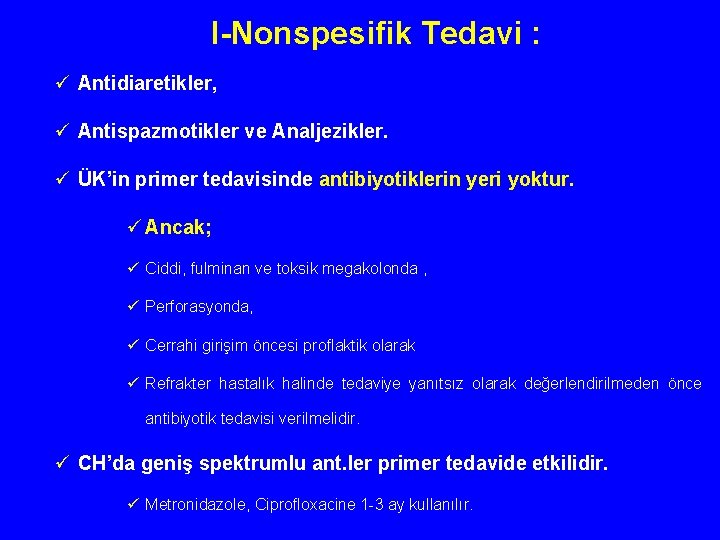 I-Nonspesifik Tedavi :

✓ Antidiaretikler,

✓ Antispazmotikler ve Analjezikler.

✓ ÜK'in primer tedavisinde antibiyotiklerin yeri yoktur.

✓ Ancak;

✓ Ciddi, fulminan ve toksik megakolonda ,

✓ Perforasyonda,

✓ Cerrahi girişim öncesi proflaktik olarak

✓ Refrakter hastalık halinde tedaviye yanıtsız olarak değerlendirilmeden önce antibiyotik tedavisi verilmelidir.

✓ CH'da geniş spektrumlu ant.ler primer tedavide etkilidir.

✓ Metronidazole, Ciprofloxacine 1-3 ay kullanılır.